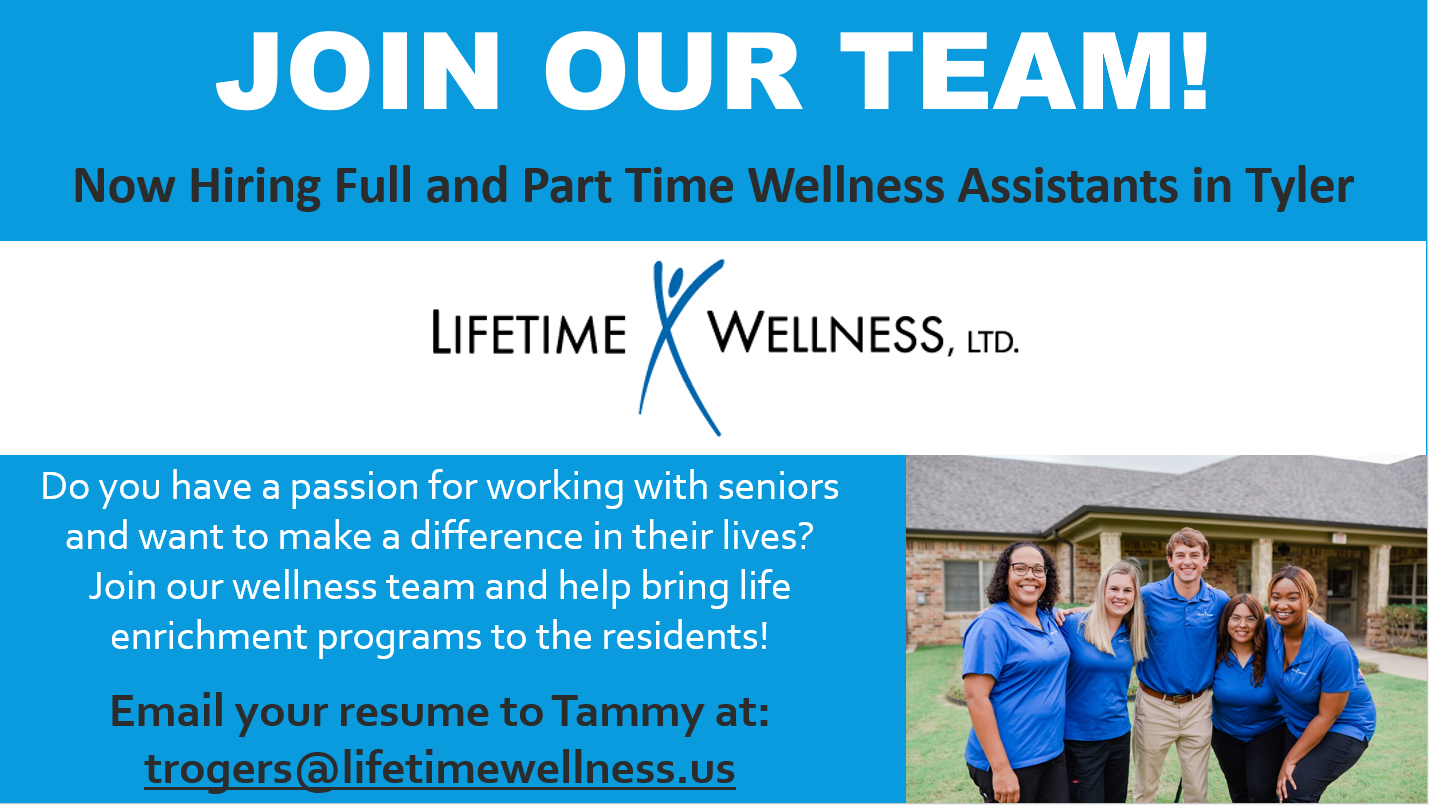 JOIN OUR TEAM!

Now Hiring Full and Part Time Wellness Assistants in Tyler

LIFETIME WELLNESS, LTD.

Do you have a passion for working with seniors and want to make a difference in their lives? Join our wellness team and help bring life enrichment programs to the residents!

Email your resume to Tammy at: trogers@lifetimewellness.us